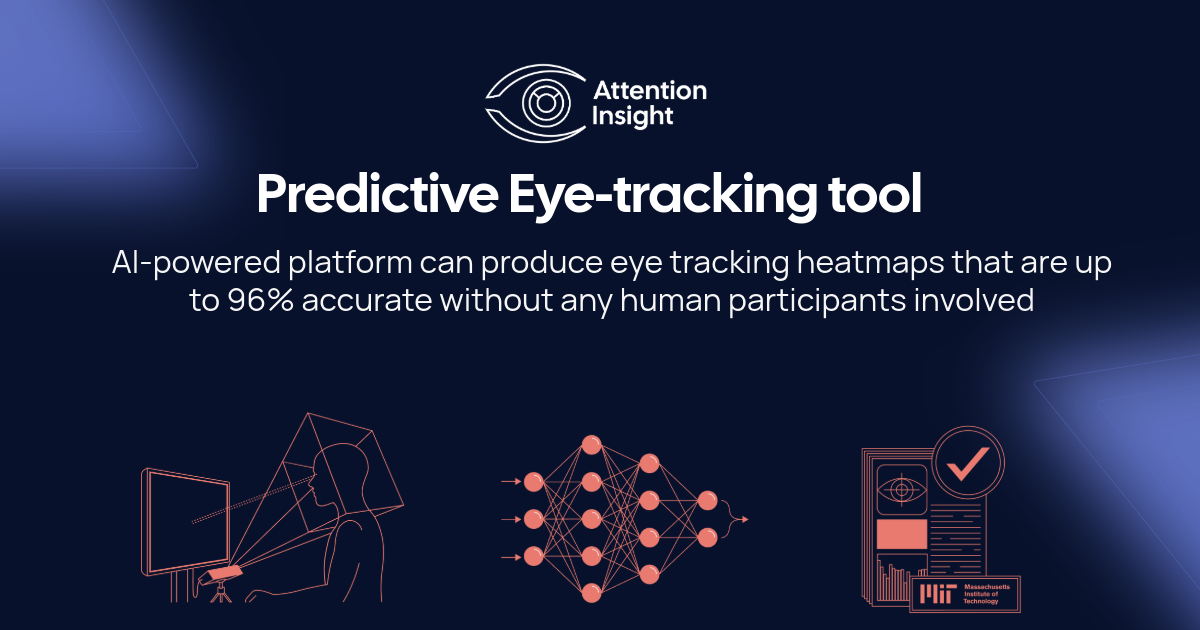 Attention Insight

Predictive Eye-tracking tool

AI-powered platform can produce eye tracking heatmaps that are up to 96% accurate without any human participants involved

MIT Massachusetts Institute of Technology